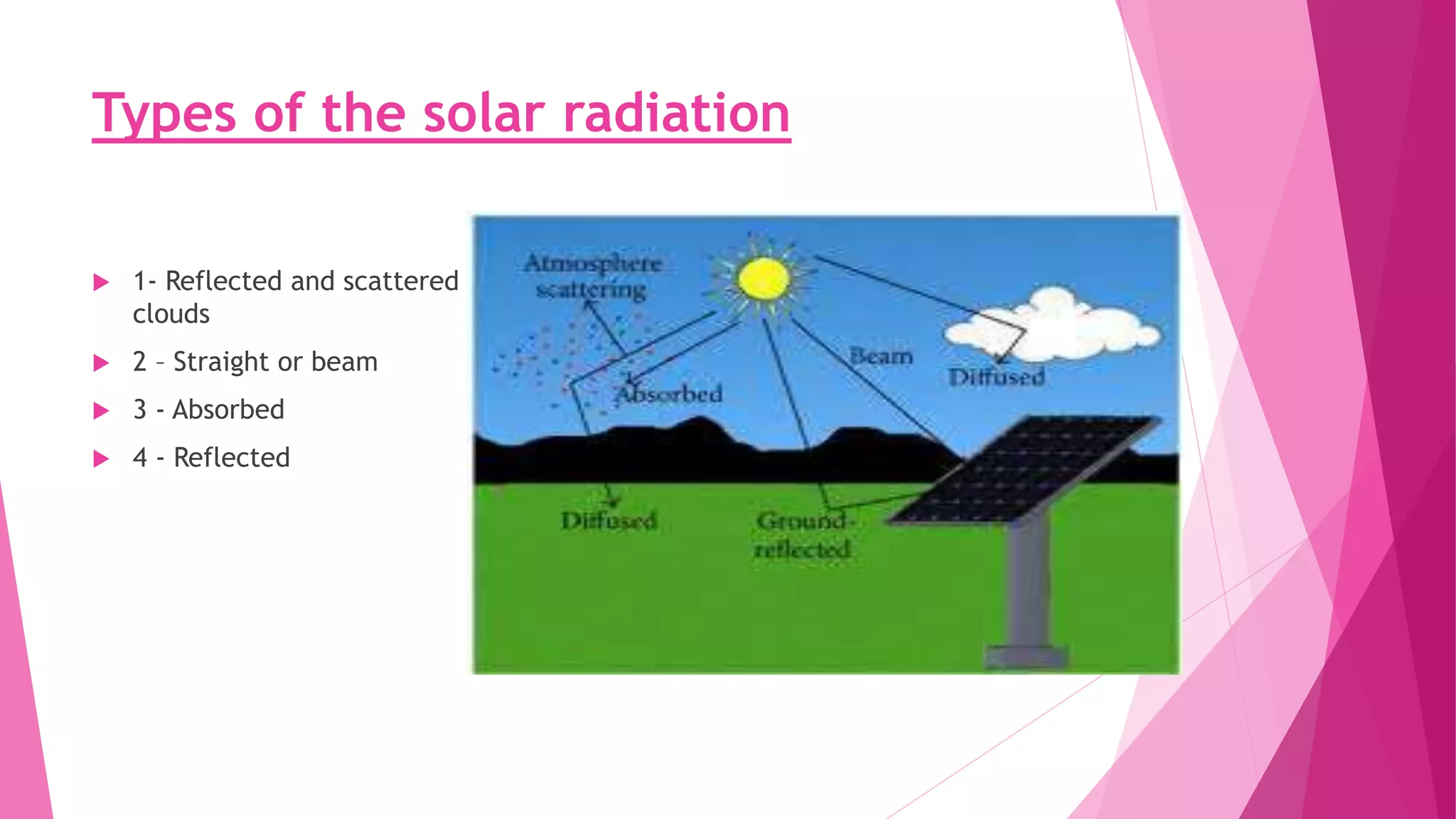 Types of the solar radiation

1- Reflected and scattered clouds

2 – Straight or beam

3 - Absorbed

4 - Reflected

Atmosphere scattering

Beam

Diffused

Absorbed

Diffused

Ground-reflected